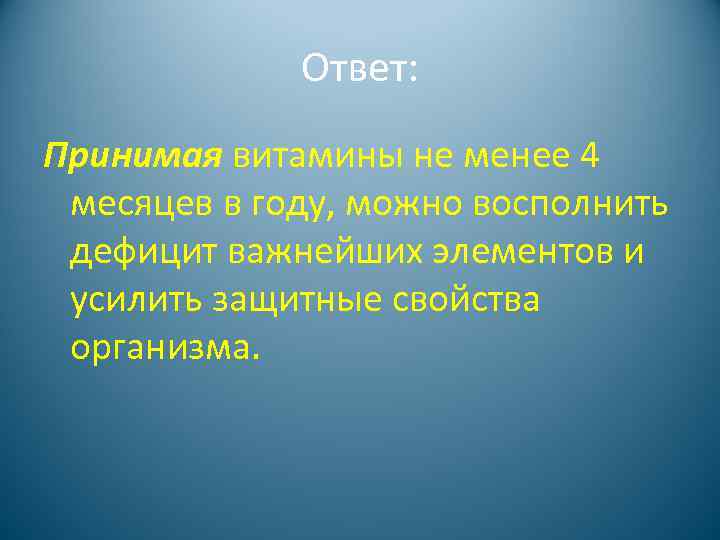 Ответ:

Принимая витамины не менее 4 месяцев в году, можно восполнить дефицит важнейших элементов и усилить защитные свойства организма.